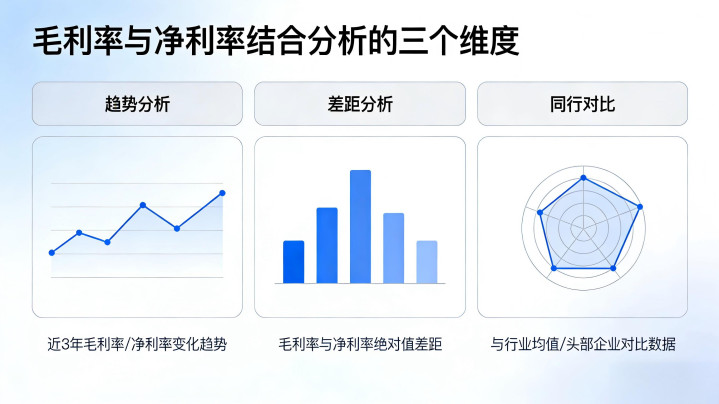 毛利率与净利率结合分析的三个维度

趋势分析

近3年毛利率/净利率变化趋势

差距分析

毛利率与净利率绝对值差距

同行对比

与行业均值/头部企业对比数据